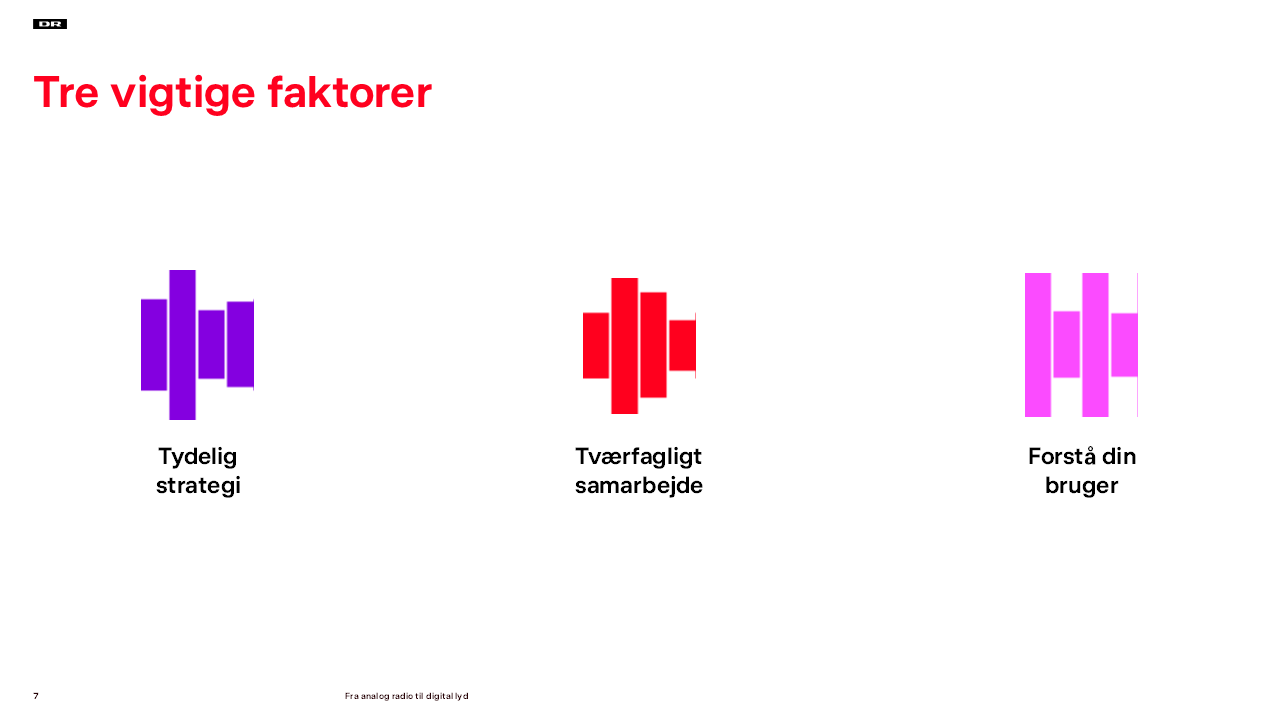 DR

Tre vigtige faktorer

Tydelig strategi

Tværfagligt samarbejde

Forstå din bruger

7

Fra analog radio til digital lyd